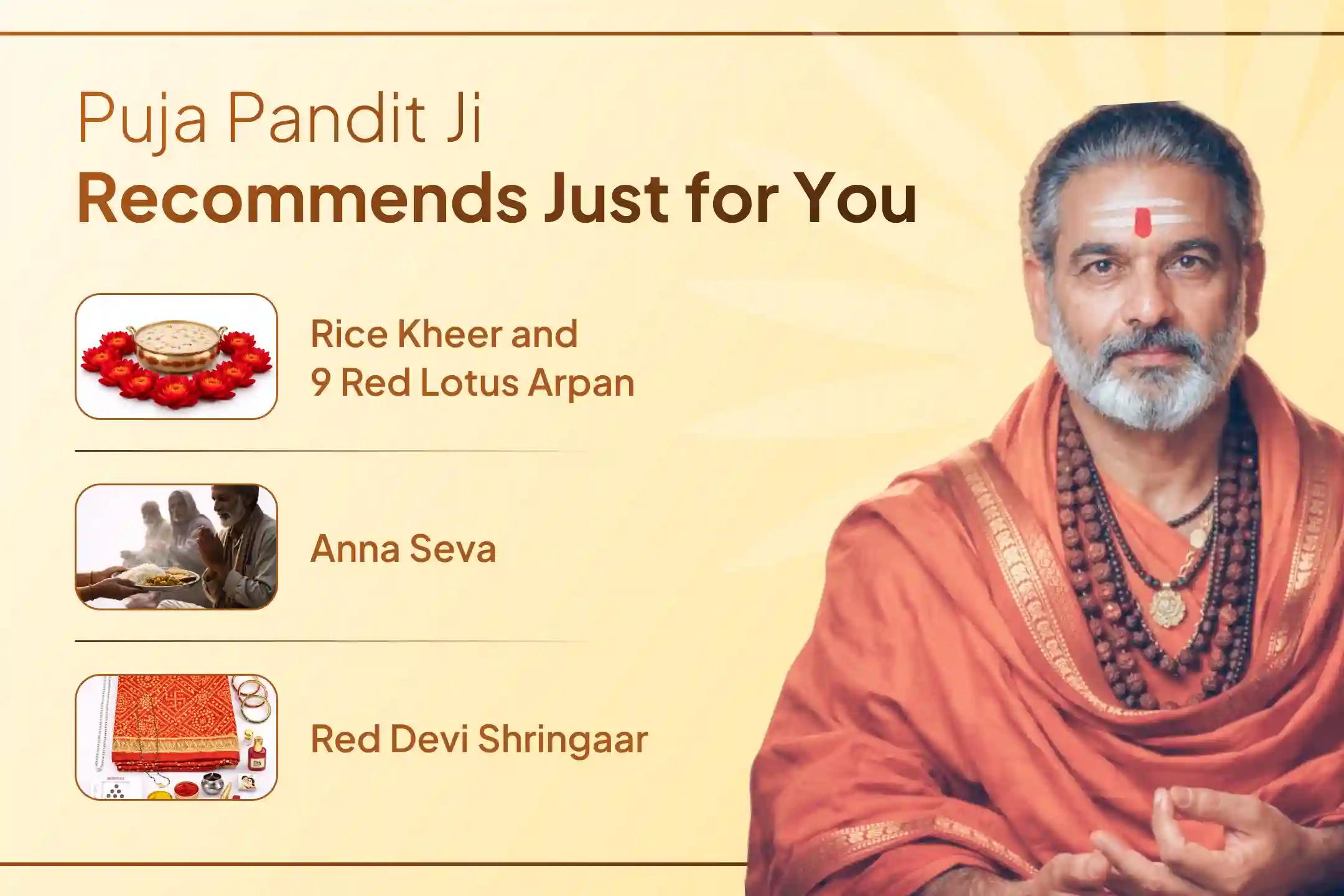 Puja Pandit Ji
Recommends Just for You

Rice Kheer and 9 Red Lotus Arpan

Anna Seva

Red Devi Shringaar